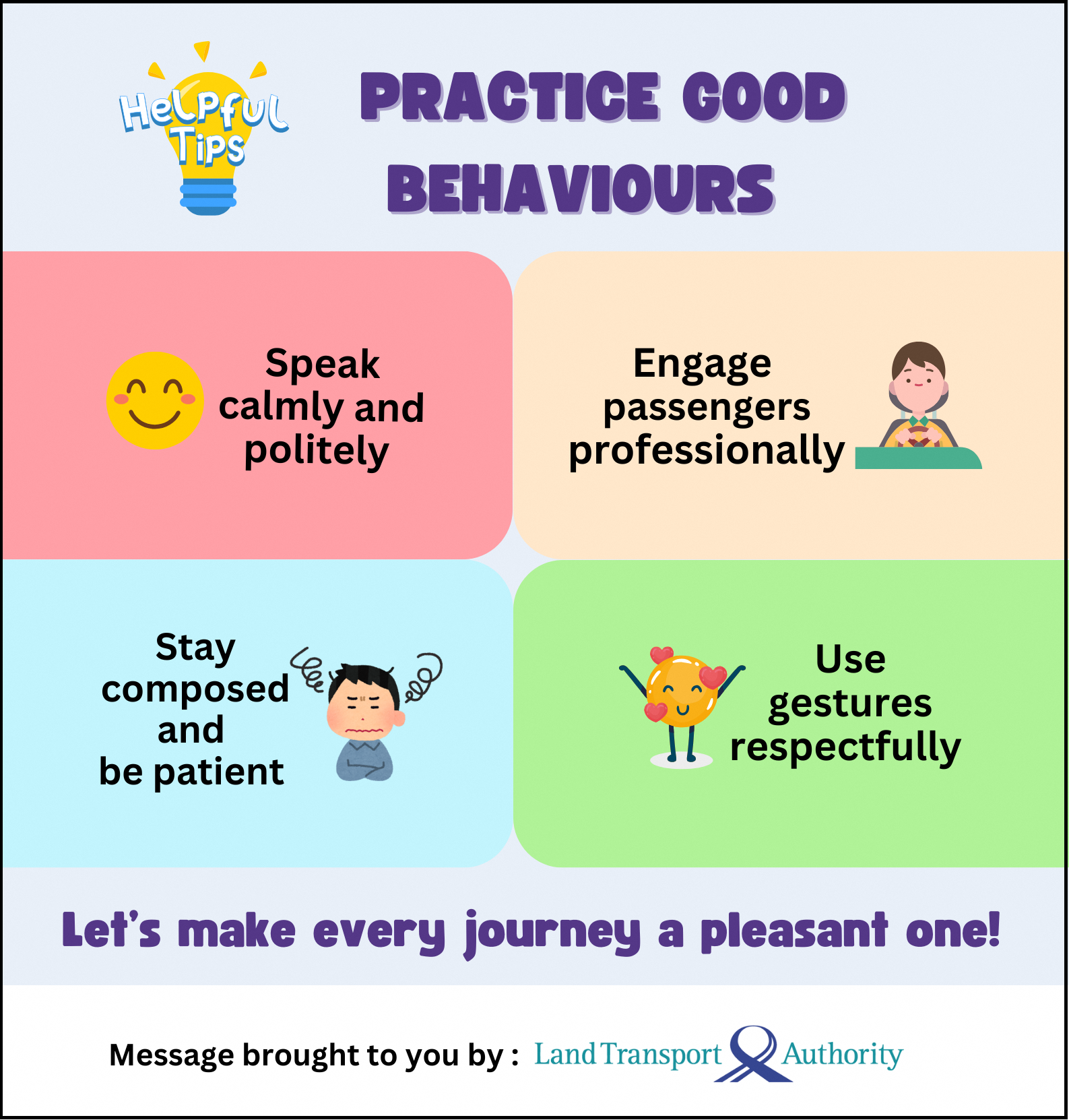 Helpful Tips

PRACTICE GOOD BEHAVIOURS

Speak calmly and politely

Engage passengers professionally

Stay composed and be patient

Use gestures respectfully

Let's make every journey a pleasant one!

Message brought to you by : Land Transport Authority